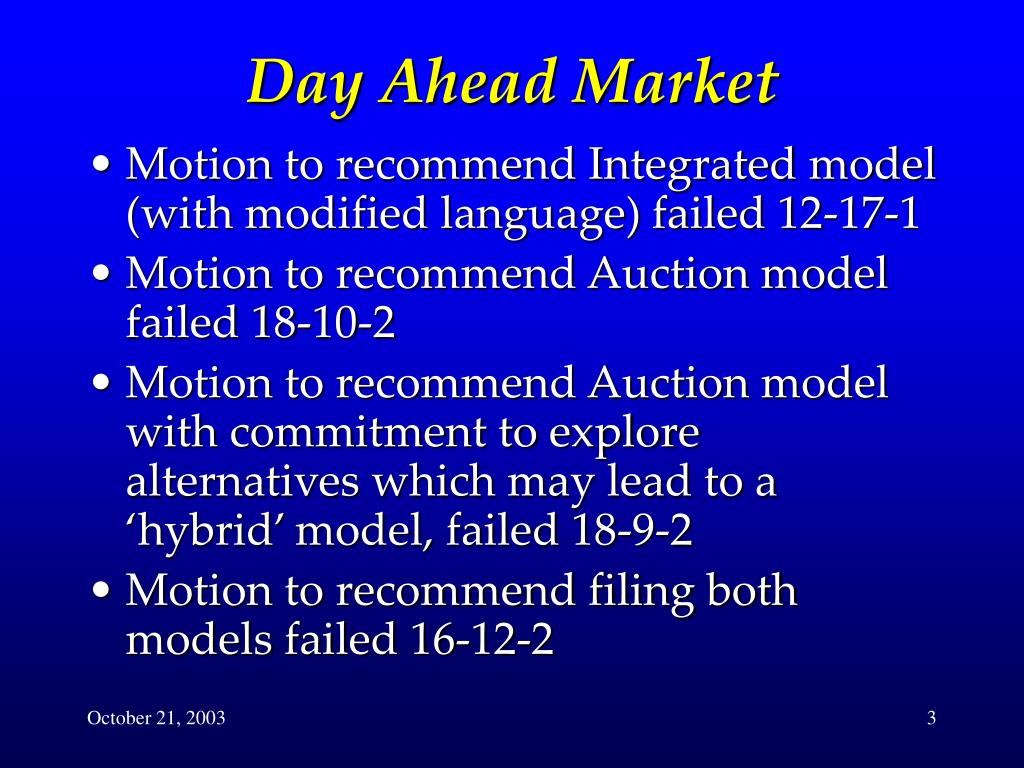 Day Ahead Market

• Motion to recommend Integrated model (with modified language) failed 12-17-1
• Motion to recommend Auction model failed 18-10-2
• Motion to recommend Auction model with commitment to explore alternatives which may lead to a ‘hybrid’ model, failed 18-9-2
• Motion to recommend filing both models failed 16-12-2

October 21, 2003

3